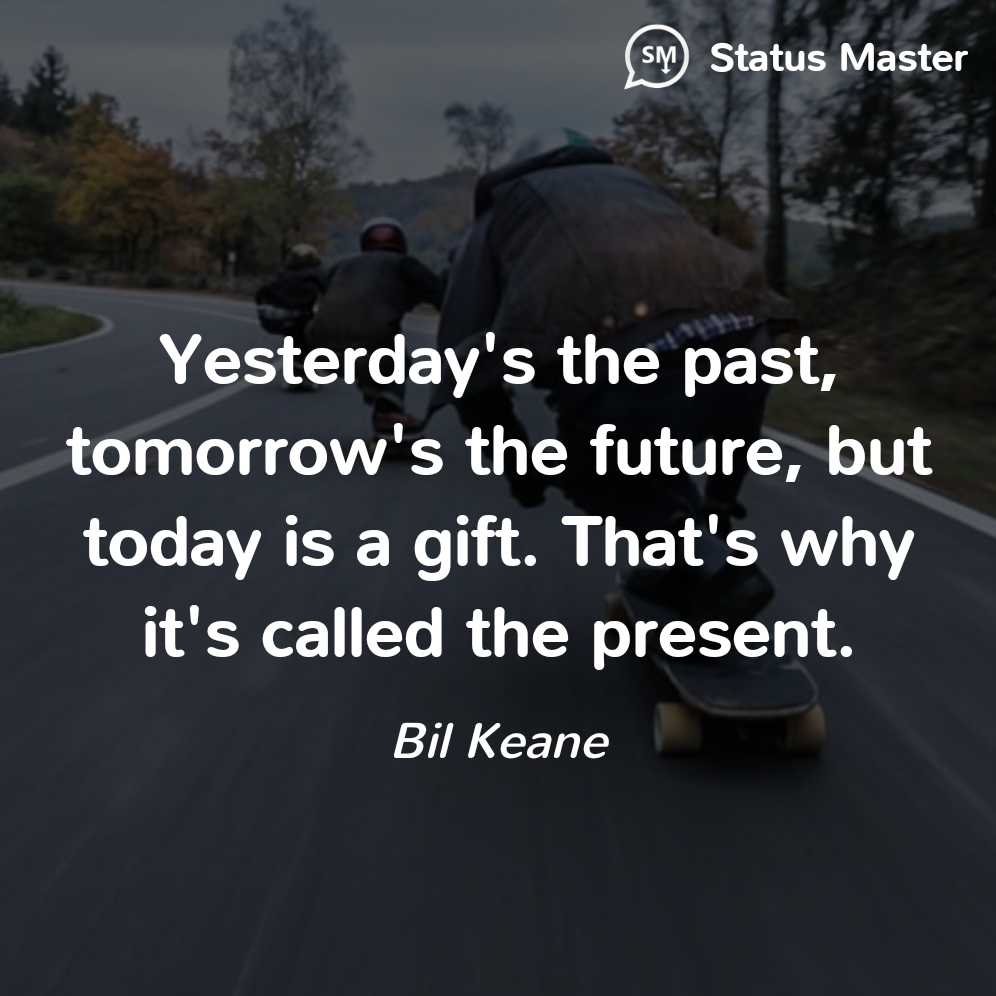 SM Status Master

Yesterday's the past, tomorrow's the future, but today is a gift. That's why it's called the present.

Bil Keane